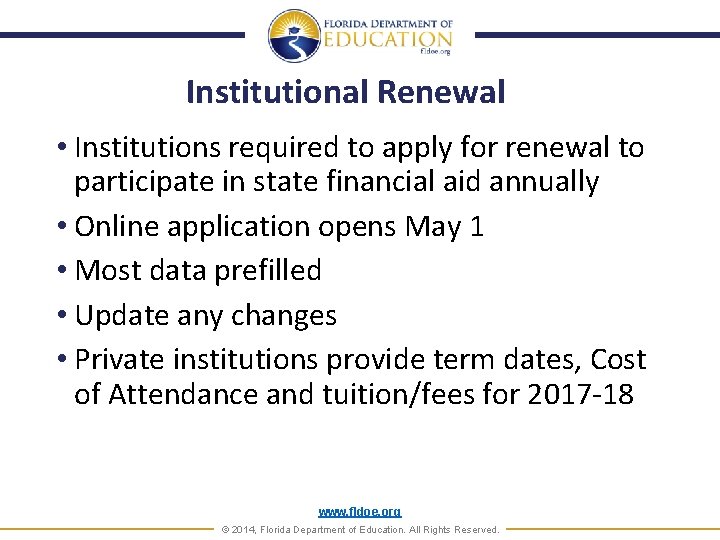 FLORIDA DEPARTMENT OF EDUCATION fldoe.org

Institutional Renewal

• Institutions required to apply for renewal to participate in state financial aid annually

• Online application opens May 1

• Most data prefilled

• Update any changes

• Private institutions provide term dates, Cost of Attendance and tuition/fees for 2017-18

www.fldoe.org

© 2014, Florida Department of Education. All Rights Reserved.